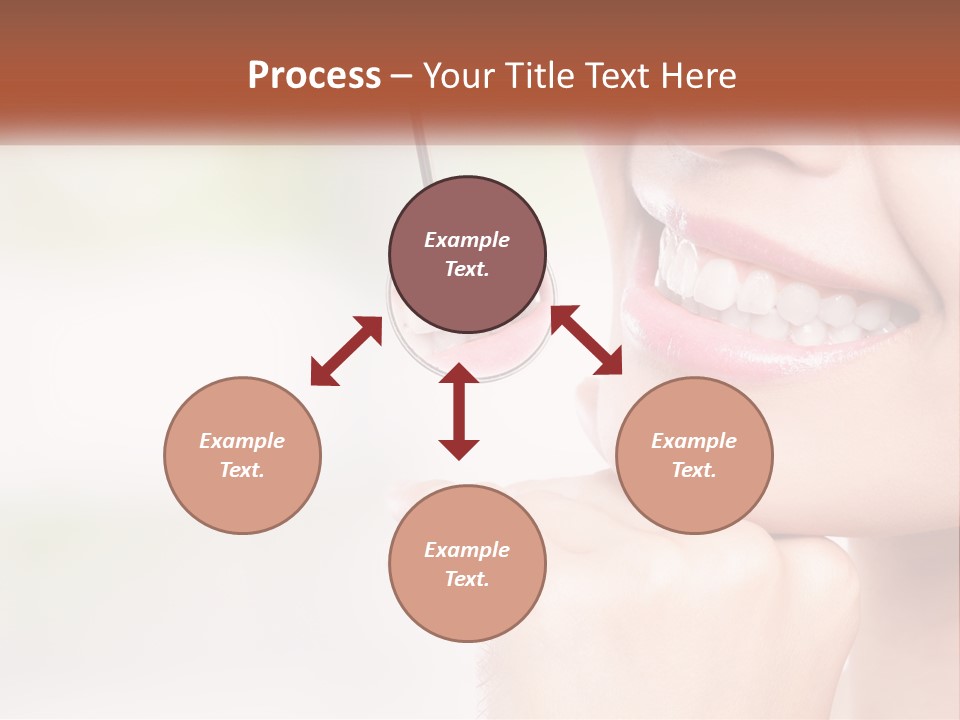 Process – Your Title Text Here

Example Text.

Example Text.

Example Text.

Example Text.